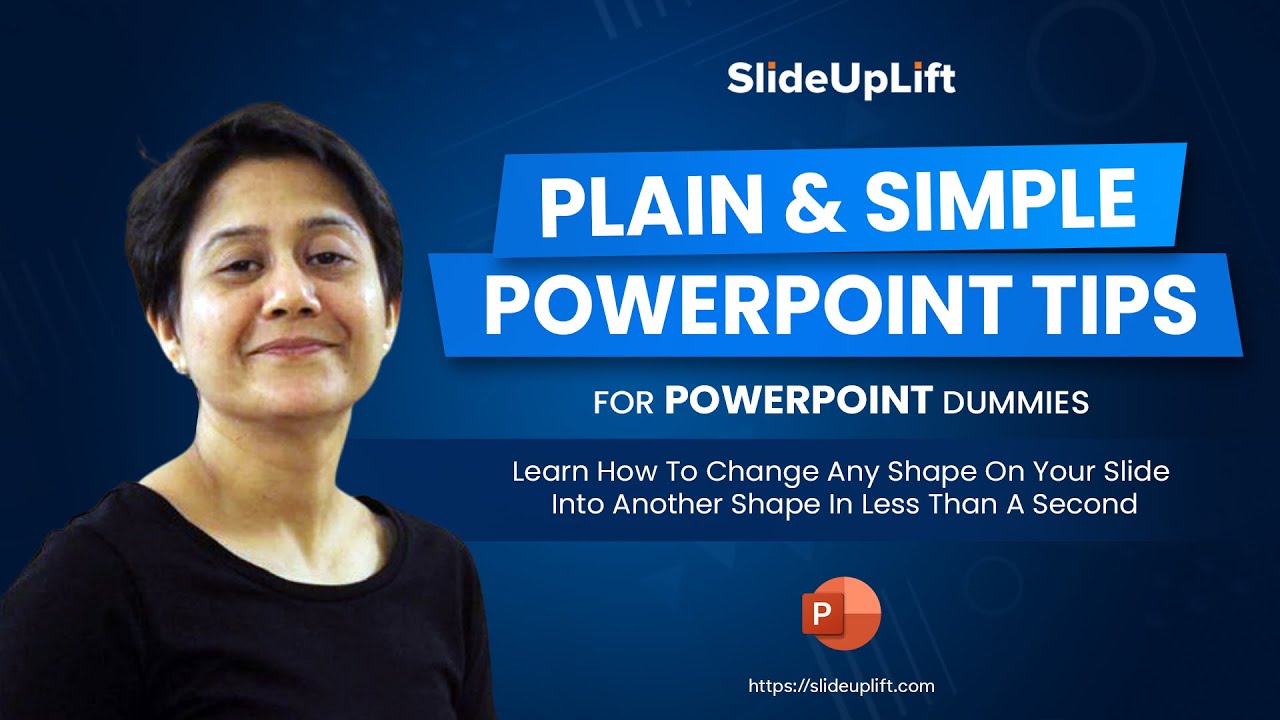 SlideUpLift

PLAIN & SIMPLE
POWERPOINT TIPS

FOR POWERPOINT DUMMIES

Learn How To Change Any Shape On Your Slide Into Another Shape In Less Than A Second

P

https://slideuplift.com